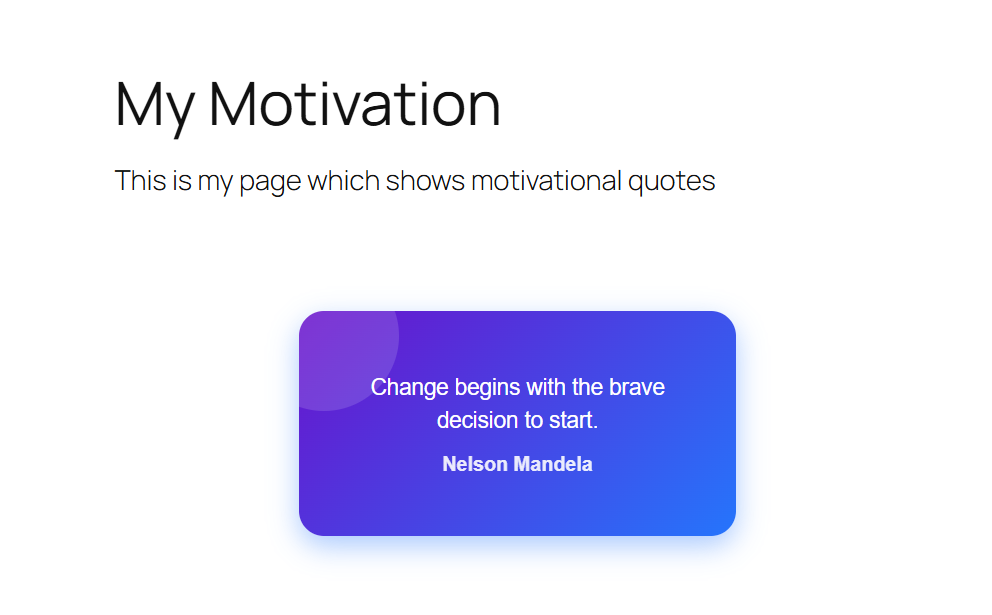 My Motivation

This is my page which shows motivational quotes

Change begins with the brave decision to start.

Nelson Mandela